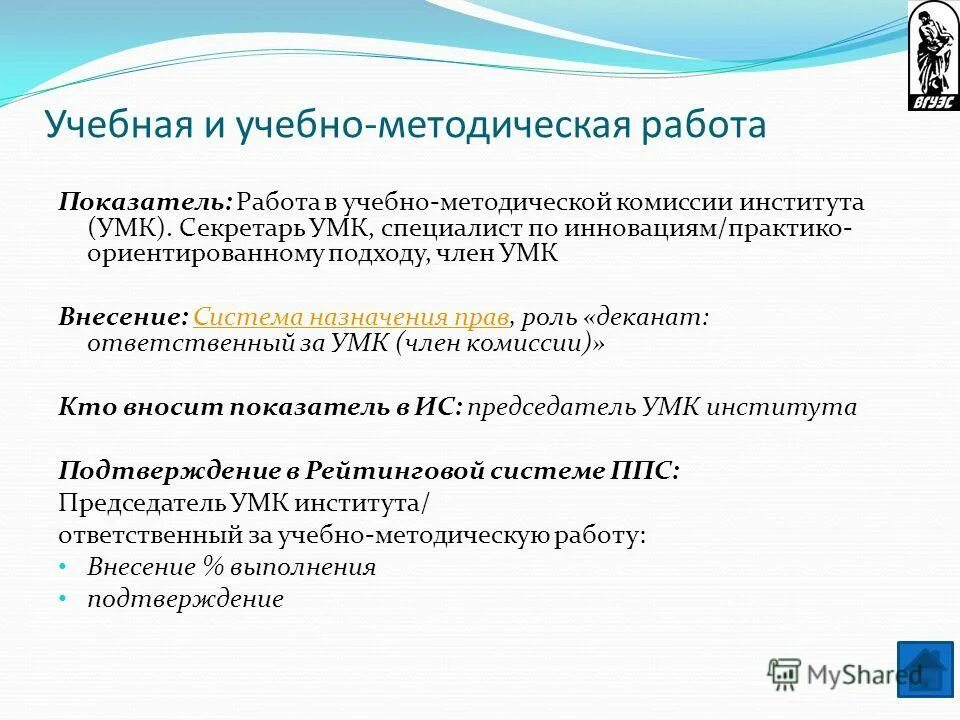 ВГУЭС

Учебная и учебно-методическая работа

Показатель: Работа в учебно-методической комиссии института (УМК). Секретарь УМК, специалист по инновациям/практико-ориентированному подходу, член УМК

Внесение: Система назначения прав, роль «деканат: ответственный за УМК (член комиссии)»

Кто вносит показатель в ИС: председатель УМК института

Подтверждение в Рейтинговой системе ППС:
Председатель УМК института/
ответственный за учебно-методическую работу:
• Внесение % выполнения
• подтверждение

MyShared